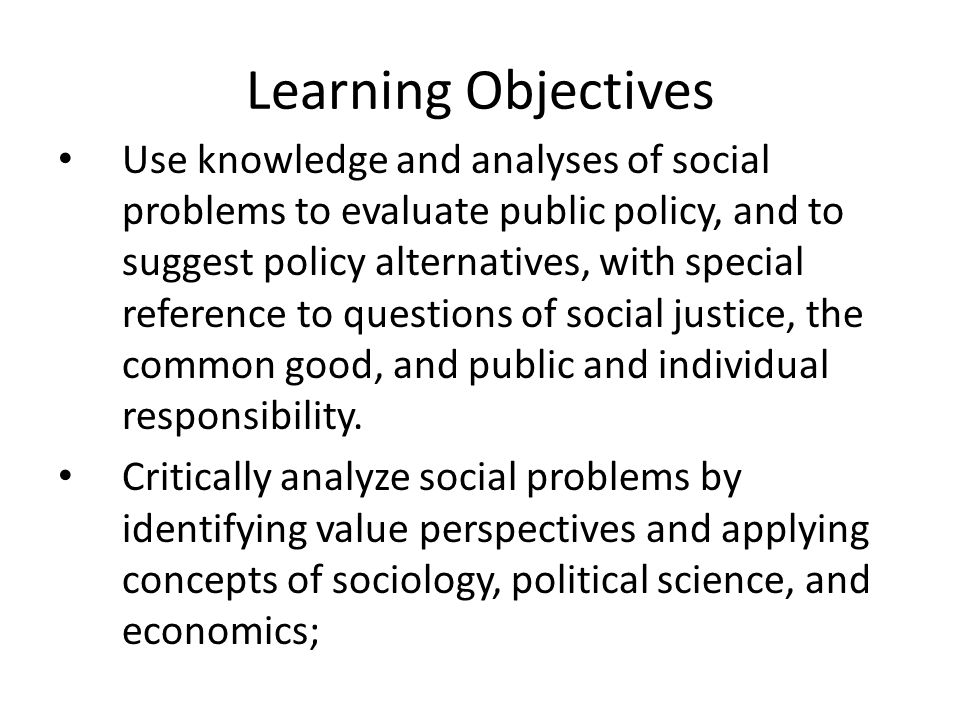 Learning Objectives

• Use knowledge and analyses of social problems to evaluate public policy, and to suggest policy alternatives, with special reference to questions of social justice, the common good, and public and individual responsibility.

• Critically analyze social problems by identifying value perspectives and applying concepts of sociology, political science, and economics;